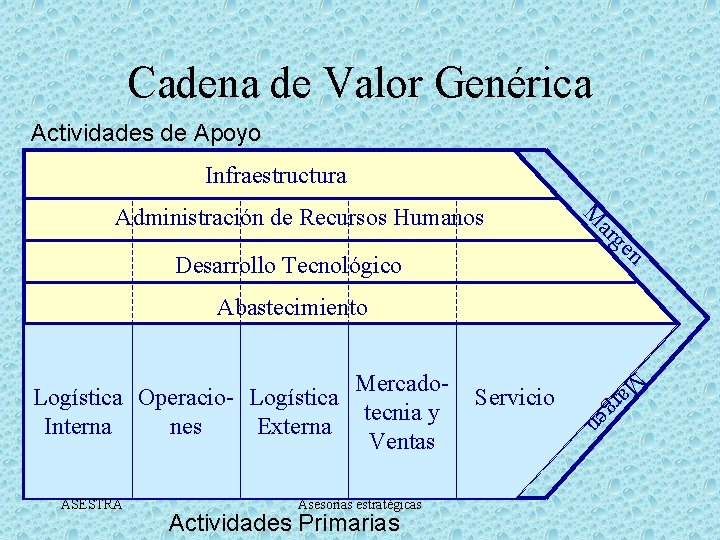 Cadena de Valor Genérica

Actividades de Apoyo

Infraestructura

Administración de Recursos Humanos

Desarrollo Tecnológico

Abastecimiento

Margen

Logística Interna

Operaciones

Logística Externa

Mercadotecnia y Ventas

Servicio

Margen

ASESTRA

Asesorías estratégicas

Actividades Primarias